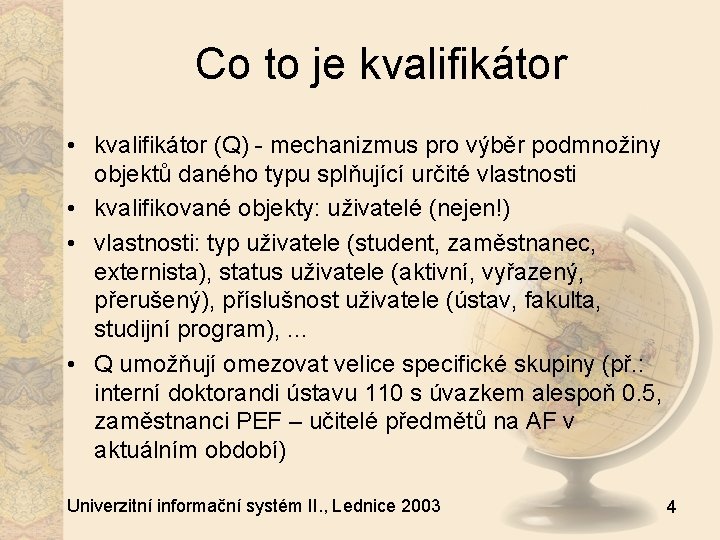 Co to je kvalifikátor

• kvalifikátor (Q) - mechanizmus pro výběr podmnožiny objektů daného typu splňující určité vlastnosti
• kvalifikované objekty: uživatelé (nejen!)
• vlastnosti: typ uživatele (student, zaměstnanec, externista), status uživatele (aktivní, vyřazený, přerušený), příslušnost uživatele (ústav, fakulta, studijní program), ...
• Q umožňují omezovat velice specifické skupiny (př.: interní doktorandi ústavu 110 s úvazkem alespoň 0.5, zaměstnanci PEF – učitelé předmětů na AF v aktuálním období)

Univerzitní informační systém II., Lednice 2003

4